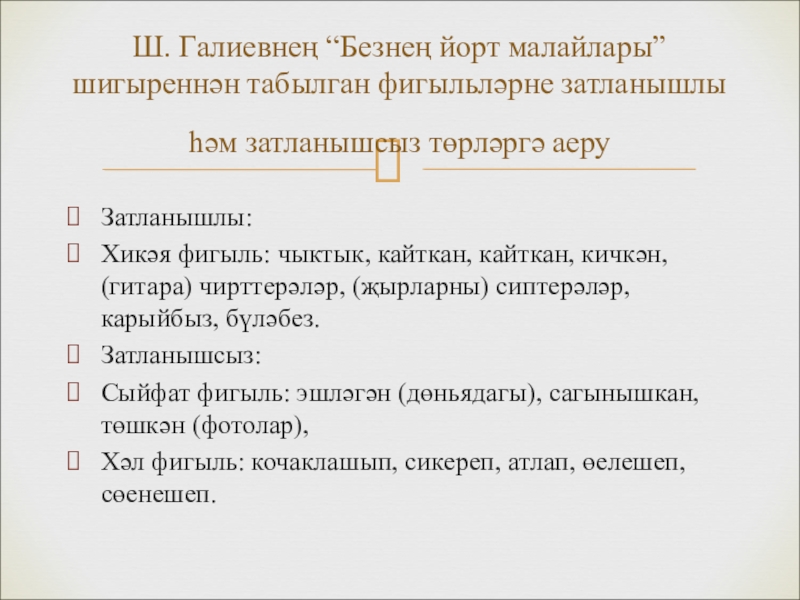 Ш. Галиевнең “Безнең йорт малайлары” шигыреннән табылган фигыльләрне затланышлы һәм затланышсыз төрләргә аеру

Затланышлы:

Хикәя фигыль: чыктык, кайткан, кайткан, кичкән, (гитара) чирттерәләр, (җырларны) сиптерәләр, карыйбыз, бүләбез.

Затланышсыз:

Сыйфат фигыль: эшләгән (дөньядагы), сагынышкан, төшкән (фотолар),

Хәл фигыль: кочаклашып, сикереп, атлап, өелешеп, сөенешеп.